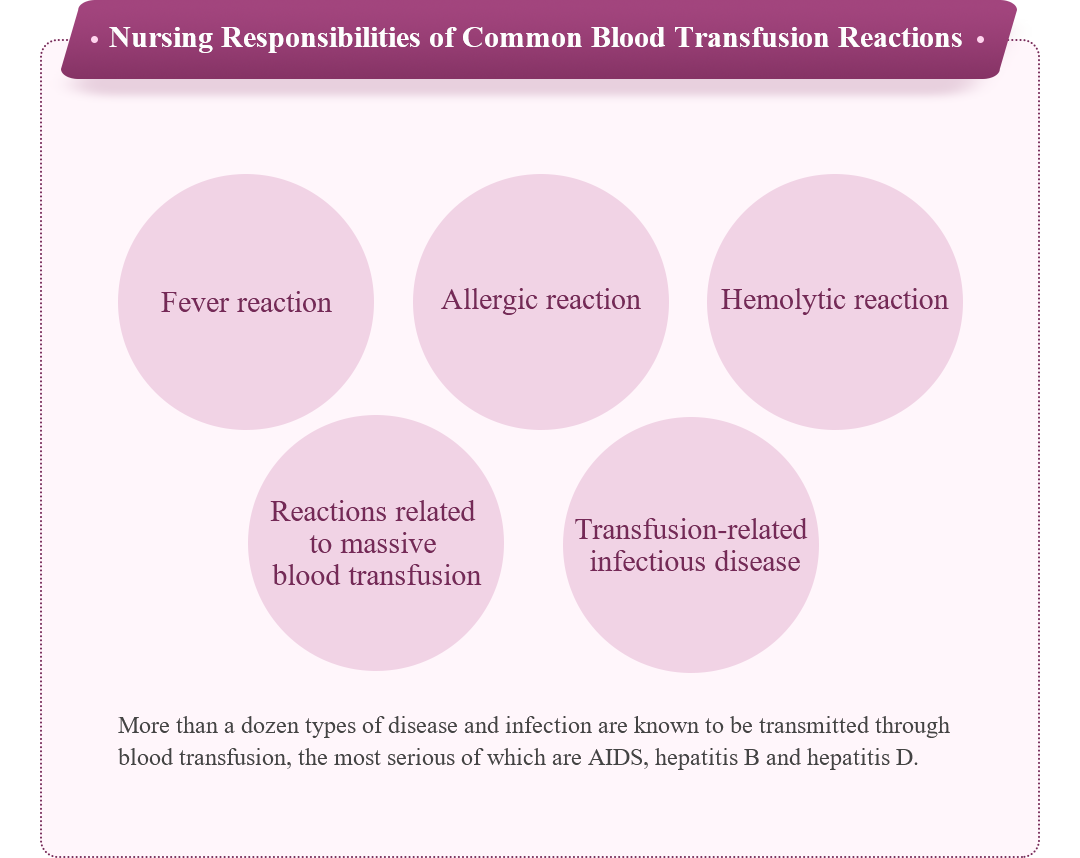 • Nursing Responsibilities of Common Blood Transfusion Reactions •

Fever reaction

Allergic reaction

Hemolytic reaction

Reactions related to massive blood transfusion

Transfusion-related infectious disease

More than a dozen types of disease and infection are known to be transmitted through blood transfusion, the most serious of which are AIDS, hepatitis B and hepatitis D.